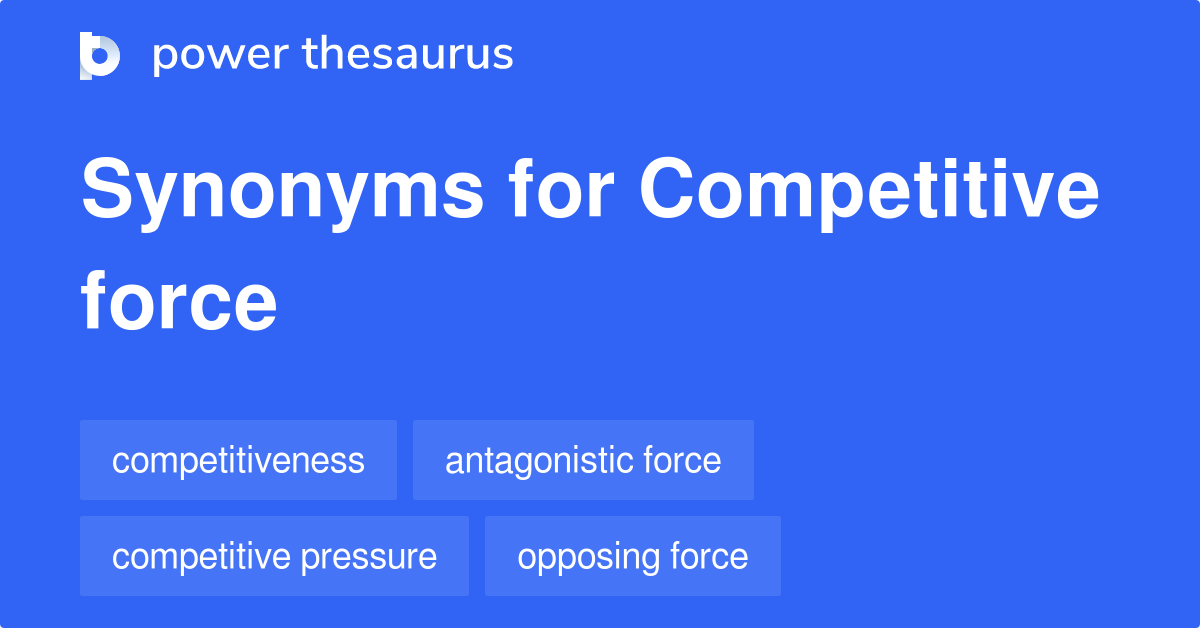 power thesaurus

Synonyms for Competitive force

competitiveness

antagonistic force

competitive pressure

opposing force